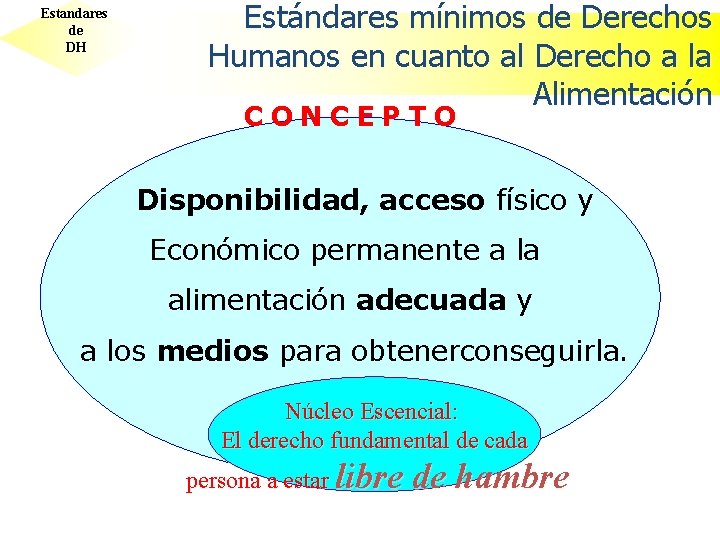 Estandares de DH

Estándares mínimos de Derechos Humanos en cuanto al Derecho a la Alimentación

CONCEPTO

Disponibilidad, acceso físico y Económico permanente a la alimentación adecuada y a los medios para obtenerconseguirla.

Núcleo Escencial:
El derecho fundamental de cada persona a estar libre de hambre